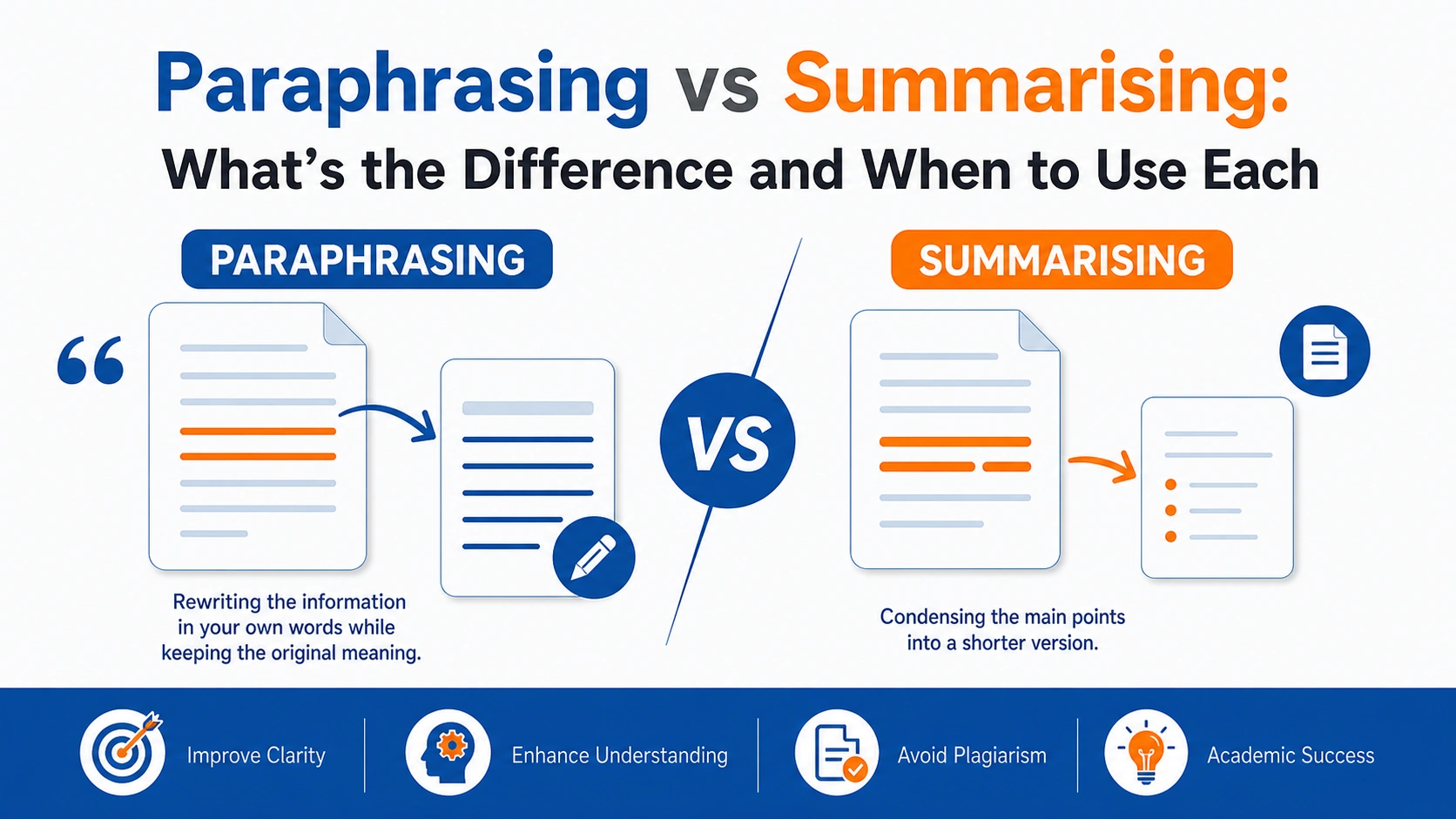 Paraphrasing vs Summarising:
What's the Difference and When to Use Each

PARAPHRASING

Rewriting the information in your own words while keeping the original meaning.

VS

SUMMARISING

Condensing the main points into a shorter version.

Improve Clarity

Enhance Understanding

Avoid Plagiarism

Academic Success